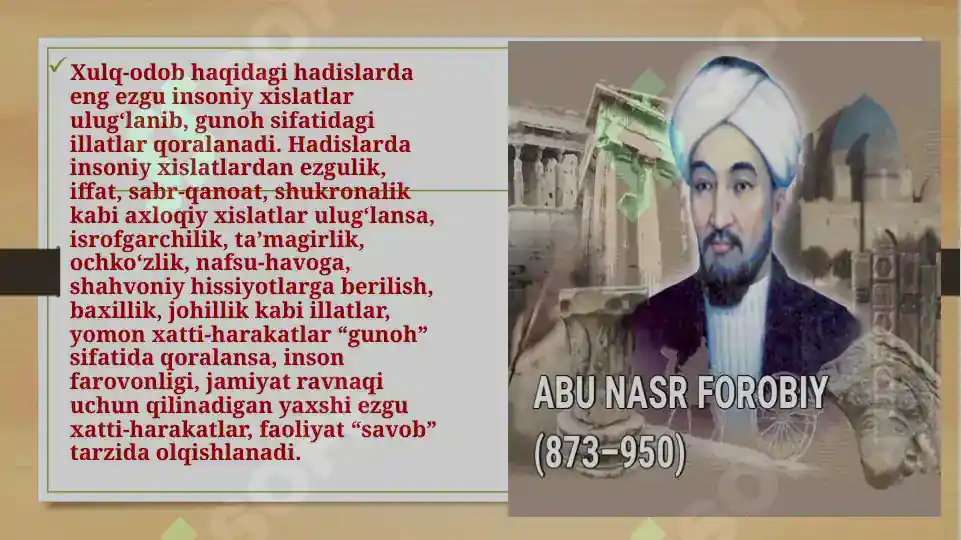 Xulq-odob haqidagi hadislarda eng ezgu insoniy xislatlar ulug‘lanib, gunoh sifatidagi illatlar qoralanadi. Hadislarda insoniy xislatlardan ezgulik, iffat, sabr-qanoat, shukronalik kabi axloqiy xislatlar ulug‘lansa, isrofgarchilik, ta’magirlik, ochko‘zlik, nafsu-havoga, shahvoniy hissiyotlarga berilish, baxillik, johillik kabi illatlar, yomon xatti-harakatlar “gunoh” sifatida qoralansa, inson farovonligi, jamiyat ravnaqi uchun qilinadigan yaxshi ezgu xatti-harakatlar, faoliyat “savob” tarzida olqishlanadi.

ABU NASR FOROBIY
(873–950)